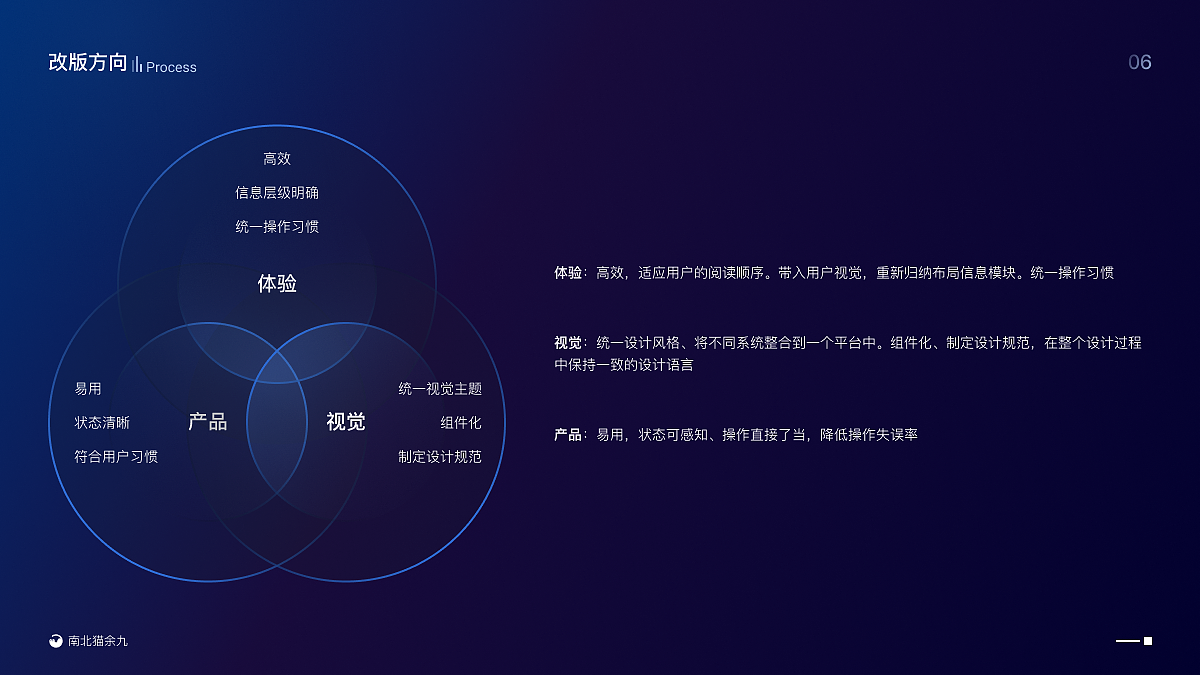 改版方向 Process

06

高效

信息层级明确

统一操作习惯

体验

易用

状态清晰

符合用户习惯

产品

视觉

统一视觉主题

组件化

制定设计规范

体验：高效，适应用户的阅读顺序。带入用户视觉，重新归纳布局信息模块。统一操作习惯

视觉：统一设计风格、将不同系统整合到一个平台中。组件化、制定设计规范，在整个设计过程中保持一致的设计语言

产品：易用，状态可感知、操作直接了当，降低操作失误率

南北猫余九